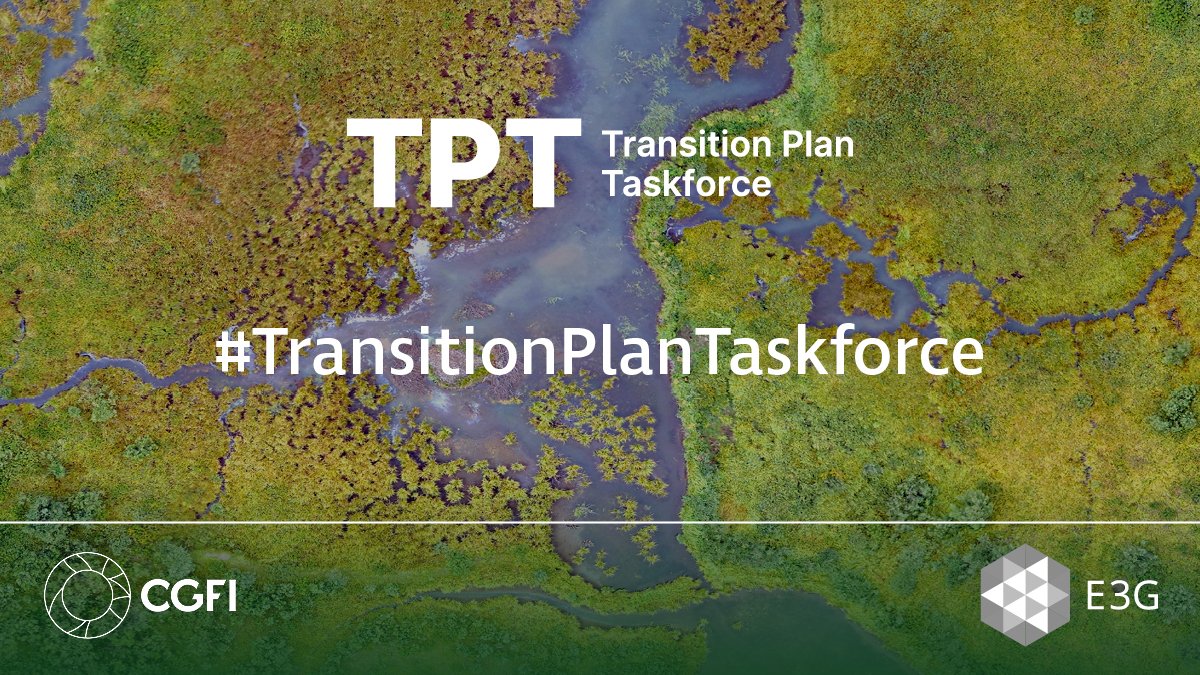 TPT Transition Plan Taskforce

#TransitionPlanTaskforce

CGFI

E3G